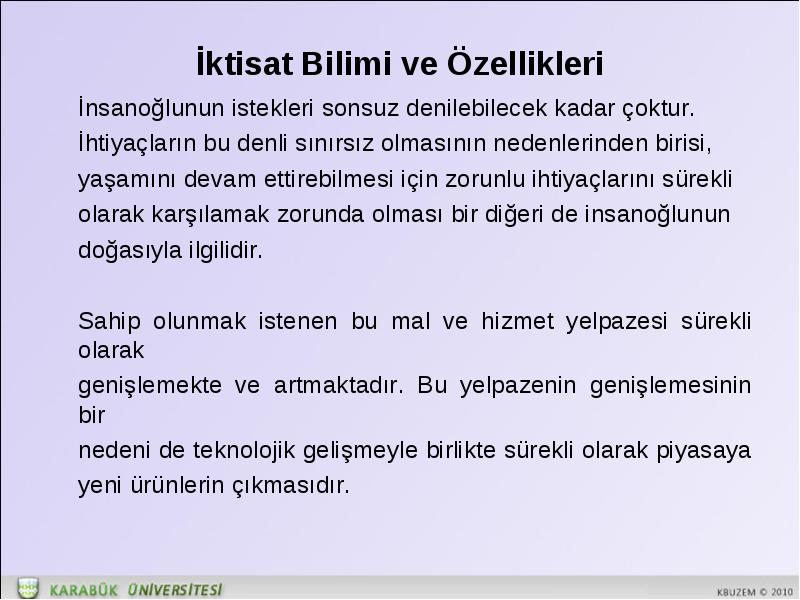 İktisat Bilimi ve Özellikleri

İnsanoğlunun istekleri sonsuz denilebilecek kadar çoktur. İhtiyaçların bu denli sınırsız olmasının nedenlerinden birisi, yaşamını devam ettirebilmesi için zorunlu ihtiyaçlarını sürekli olarak karşılamak zorunda olması bir diğeri de insanoğlunun doğasıyla ilgilidir.

Sahip olunmak istenen bu mal ve hizmet yelpazesi sürekli olarak genişlemekte ve artmaktadır. Bu yelpazenin genişlemesinin bir nedeni de teknolojik gelişmeyle birlikte sürekli olarak piyasaya yeni ürünlerin çıkmasıdır.

KARABÜK ÜNİVERSİTESİ

KBUZEM © 2010